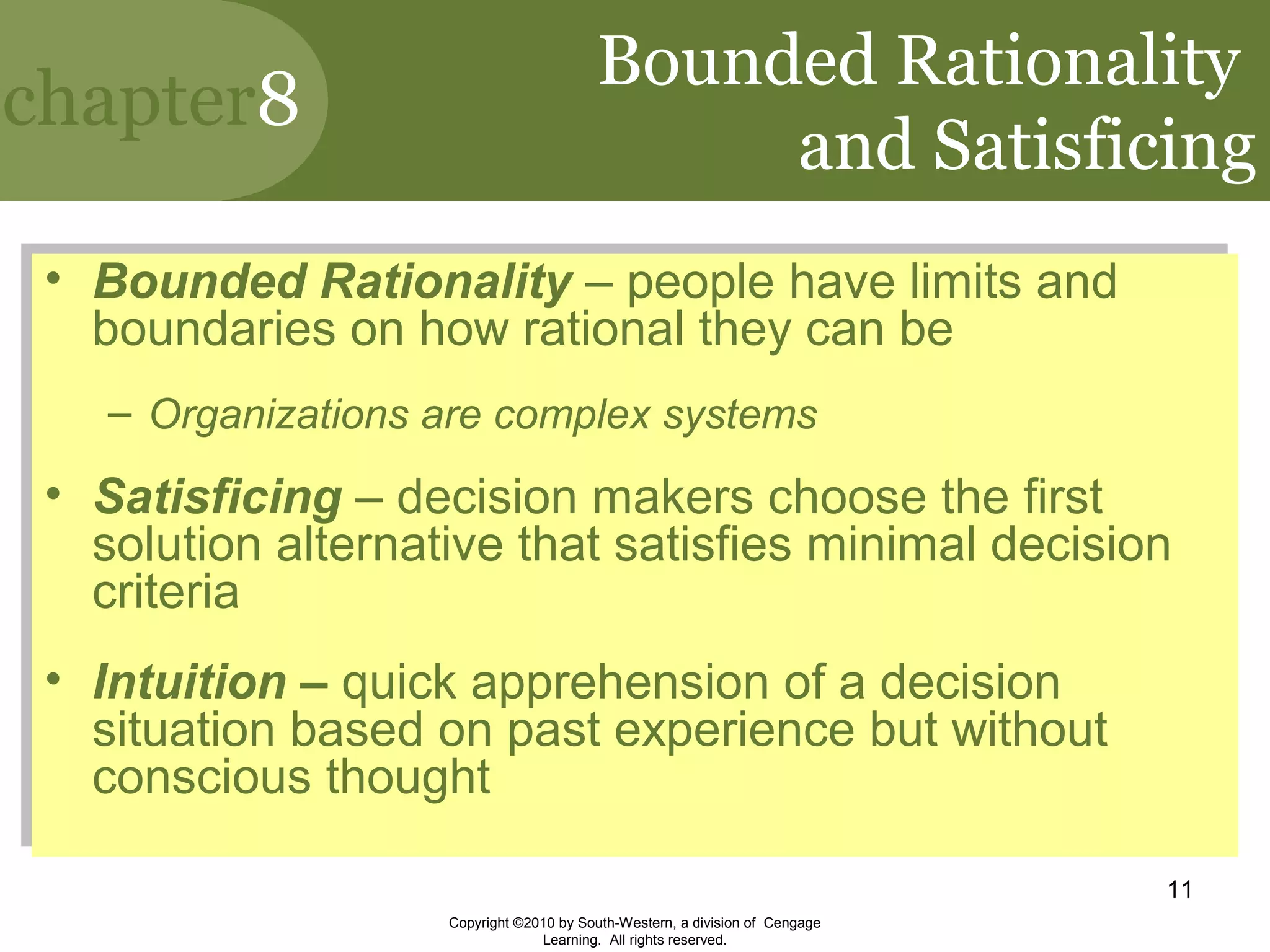 chapter8

Bounded Rationality and Satisficing

• Bounded Rationality – people have limits and boundaries on how rational they can be

– Organizations are complex systems

• Satisficing – decision makers choose the first solution alternative that satisfies minimal decision criteria

• Intuition – quick apprehension of a decision situation based on past experience but without conscious thought

11

Copyright ©2010 by South-Western, a division of Cengage Learning. All rights reserved.